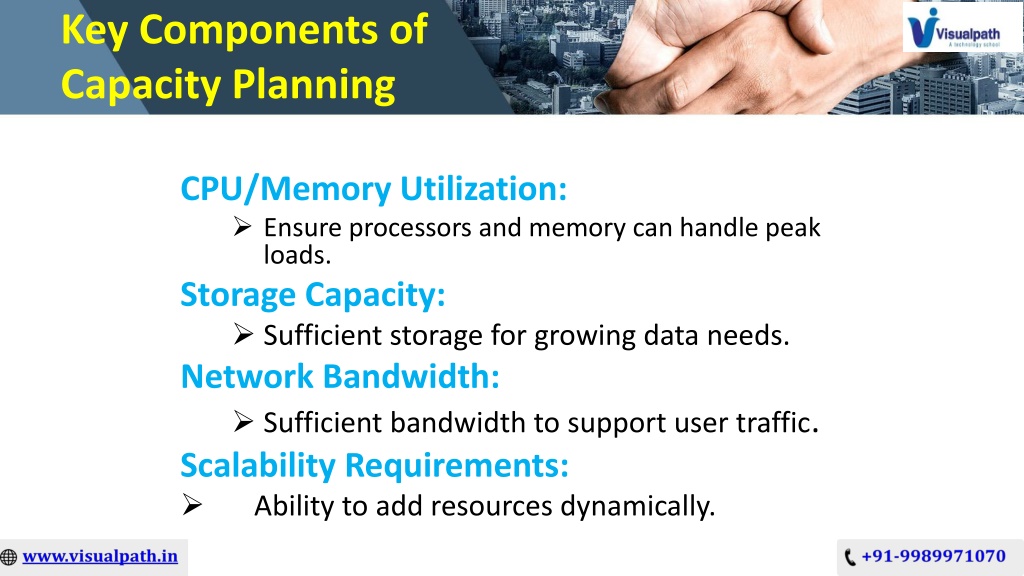 Key Components of Capacity Planning

Visualpath
A technology school

CPU/Memory Utilization:

➢ Ensure processors and memory can handle peak loads.

Storage Capacity:

➢ Sufficient storage for growing data needs.

Network Bandwidth:

➢ Sufficient bandwidth to support user traffic.

Scalability Requirements:

➢ Ability to add resources dynamically.

www.visualpath.in

+91-9989971070